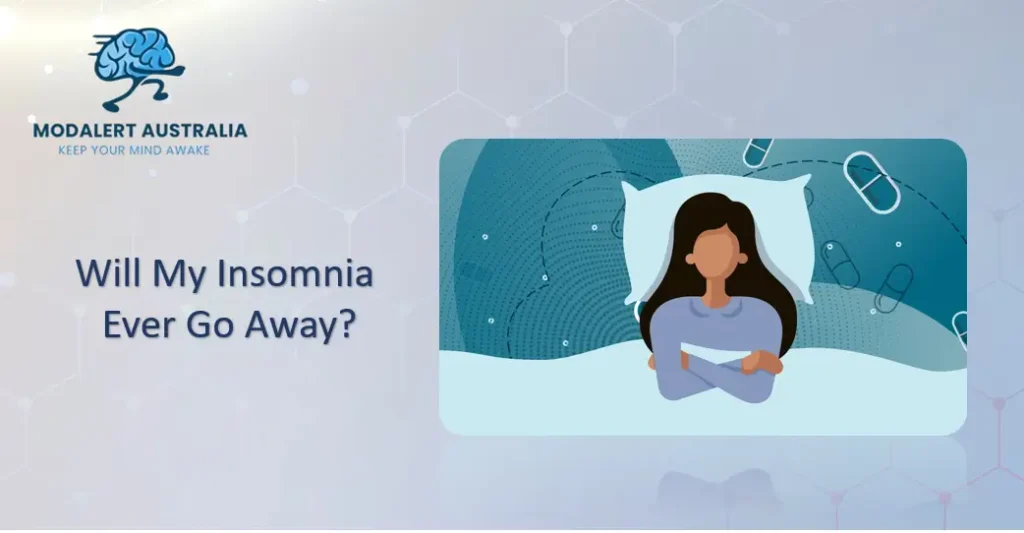 MODALERT AUSTRALIA
KEEP YOUR MIND AWAKE

Will My Insomnia Ever Go Away?